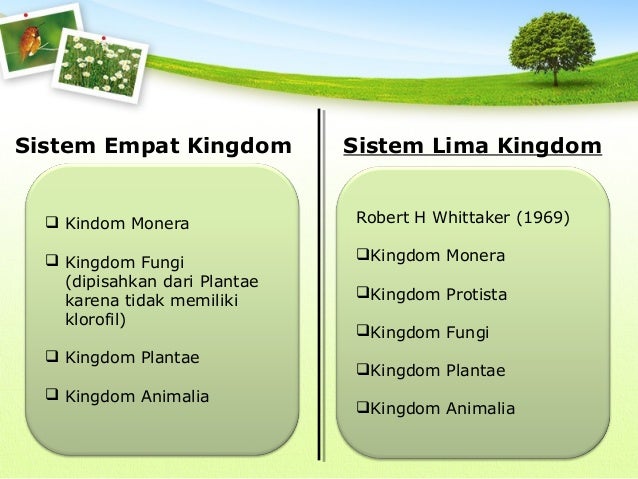 Sistem Empat Kingdom

❑ Kindom Monera

❑ Kingdom Fungi (dipisahkan dari Plantae karena tidak memiliki klorofil)

❑ Kingdom Plantae

❑ Kingdom Animalia

Sistem Lima Kingdom

Robert H Whittaker (1969)

❑Kingdom Monera

❑Kingdom Protista

❑Kingdom Fungi

❑Kingdom Plantae

❑Kingdom Animalia